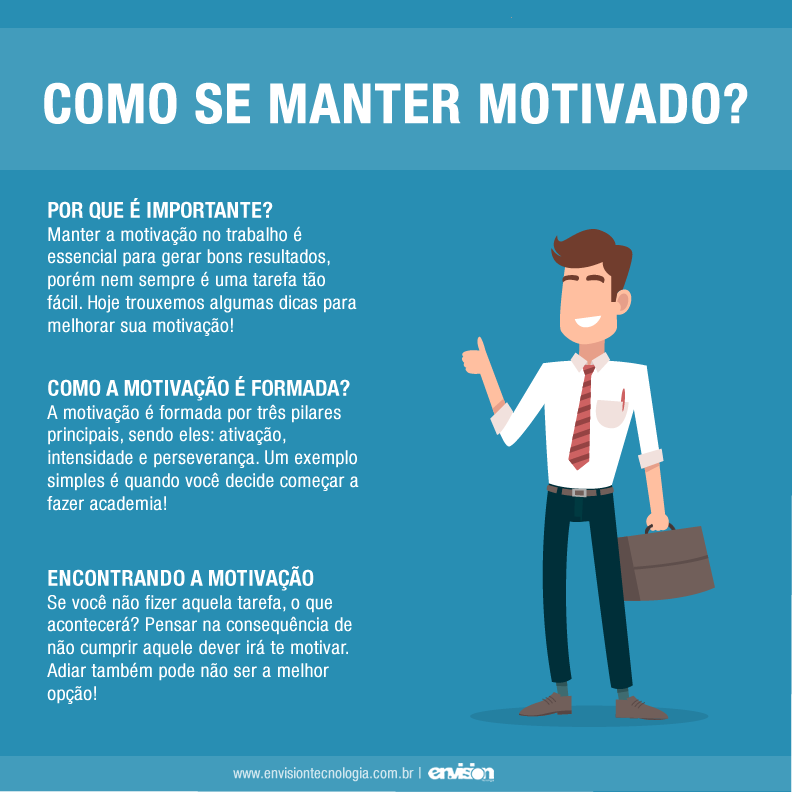 COMO SE MANTER MOTIVADO?

POR QUE É IMPORTANTE?
Manter a motivação no trabalho é essencial para gerar bons resultados, porém nem sempre é uma tarefa tão fácil. Hoje trouxemos algumas dicas para melhorar sua motivação!

COMO A MOTIVAÇÃO É FORMADA?
A motivação é formada por três pilares principais, sendo eles: ativação, intensidade e perseverança. Um exemplo simples é quando você decide começar a fazer academia!

ENCONTRANDO A MOTIVAÇÃO
Se você não fizer aquela tarefa, o que acontecerá? Pensar na consequência de não cumprir aquele dever irá te motivar. Adiar também pode não ser a melhor opção!

www.envisiontecnologia.com.br | envision